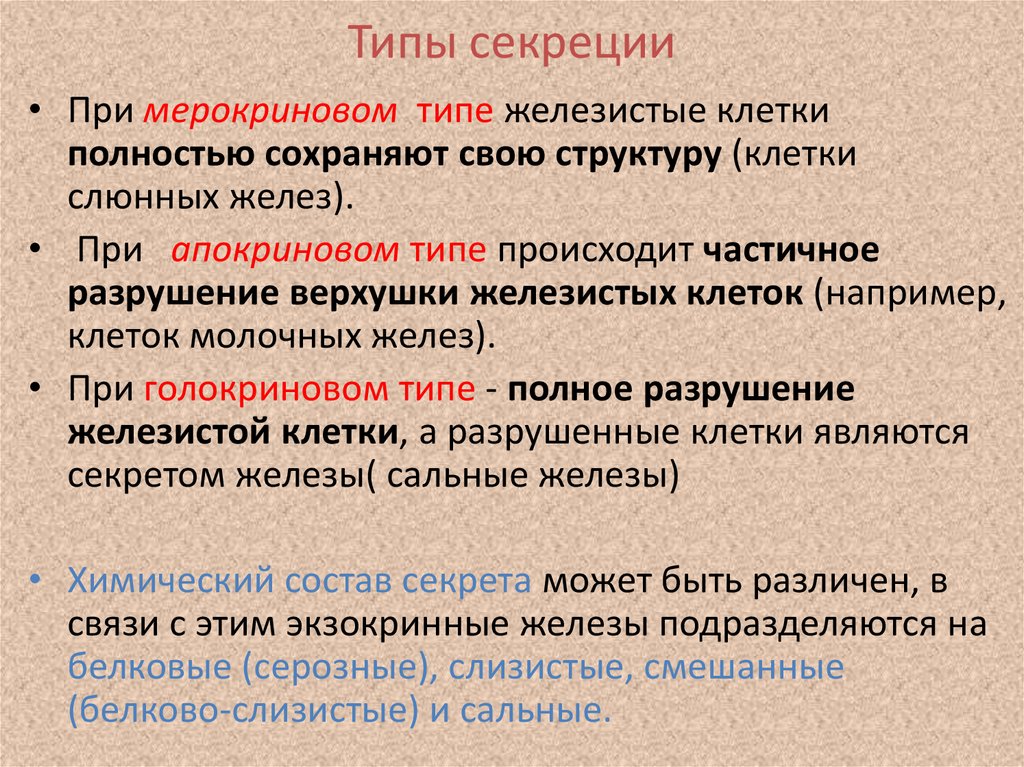 Типы секреции

• При мерокриновом типе железистые клетки полностью сохраняют свою структуру (клетки слюнных желез).

• При апокриновом типе происходит частичное разрушение верхушки железистых клеток (например, клеток молочных желез).

• При голокриновом типе - полное разрушение железистой клетки, а разрушенные клетки являются секретом железы( сальные железы)

• Химический состав секрета может быть различен, в связи с этим экзокринные железы подразделяются на белковые (серозные), слизистые, смешанные (белково-слизистые) и сальные.